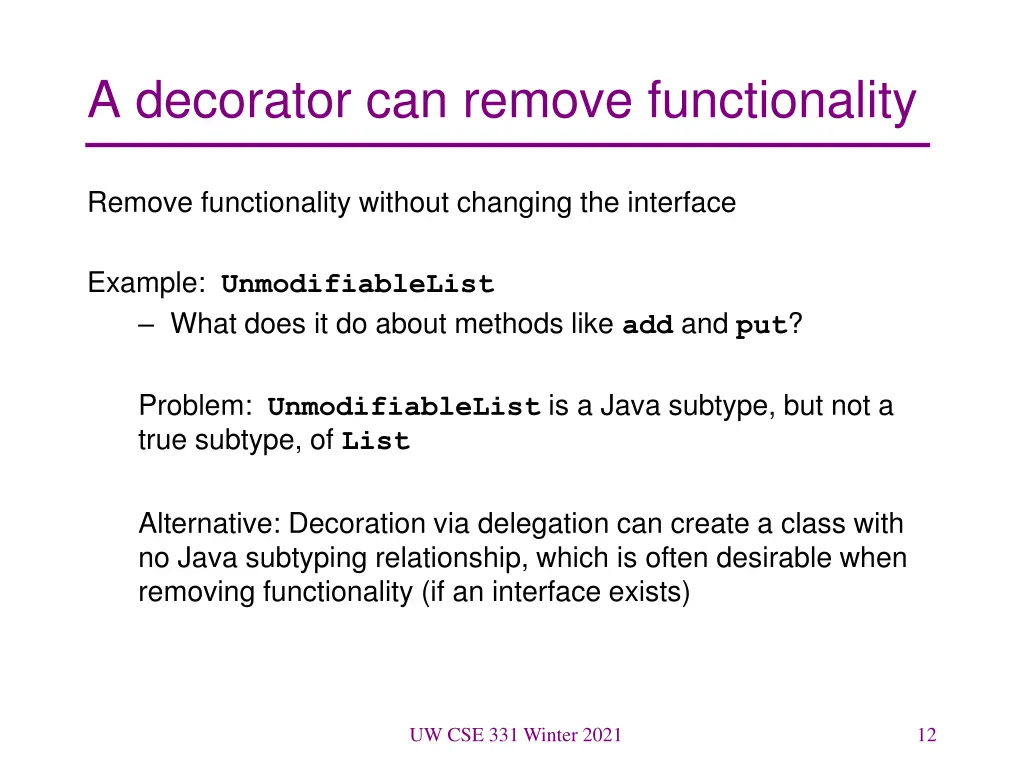 A decorator can remove functionality

Remove functionality without changing the interface

Example: UnmodifiableList

– What does it do about methods like add and put?

Problem: UnmodifiableList is a Java subtype, but not a true subtype, of List

Alternative: Decoration via delegation can create a class with no Java subtyping relationship, which is often desirable when removing functionality (if an interface exists)

UW CSE 331 Winter 2021

12